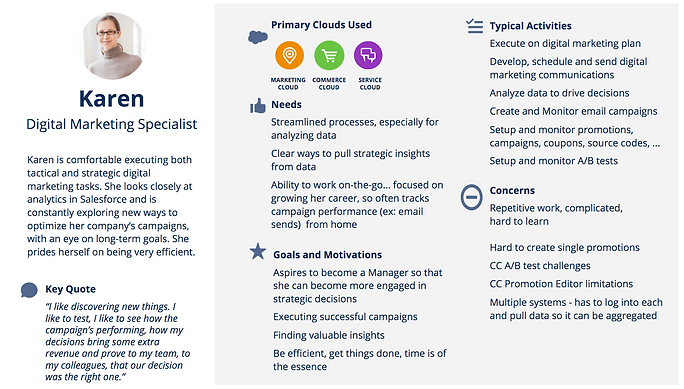 Karen
Digital Marketing Specialist

Karen is comfortable executing both tactical and strategic digital marketing tasks. She looks closely at analytics in Salesforce and is constantly exploring new ways to optimize her company's campaigns, with an eye on long-term goals. She prides herself on being very efficient.

Key Quote
"I like discovering new things. I like to test, I like to see how the campaign's performing, how my decisions bring some extra revenue and prove to my team, to my colleagues, that our decision was the right one."

Primary Clouds Used
MARKETING CLOUD
COMMERCE CLOUD
SERVICE CLOUD

Needs
Streamlined processes, especially for analyzing data
Clear ways to pull strategic insights from data
Ability to work on-the-go… focused on growing her career, so often tracks campaign performance (ex: email sends) from home

Goals and Motivations
Aspires to become a Manager so that she can become more engaged in strategic decisions
Executing successful campaigns
Finding valuable insights
Be efficient, get things done, time is of the essence

Typical Activities
Execute on digital marketing plan
Develop, schedule and send digital marketing communications
Analyze data to drive decisions
Create and Monitor email campaigns
Setup and monitor promotions, campaigns, coupons, source codes, …
Setup and monitor A/B tests

Concerns
Repetitive work, complicated, hard to learn
Hard to create single promotions
CC A/B test challenges
CC Promotion Editor limitations
Multiple systems - has to log into each and pull data so it can be aggregated